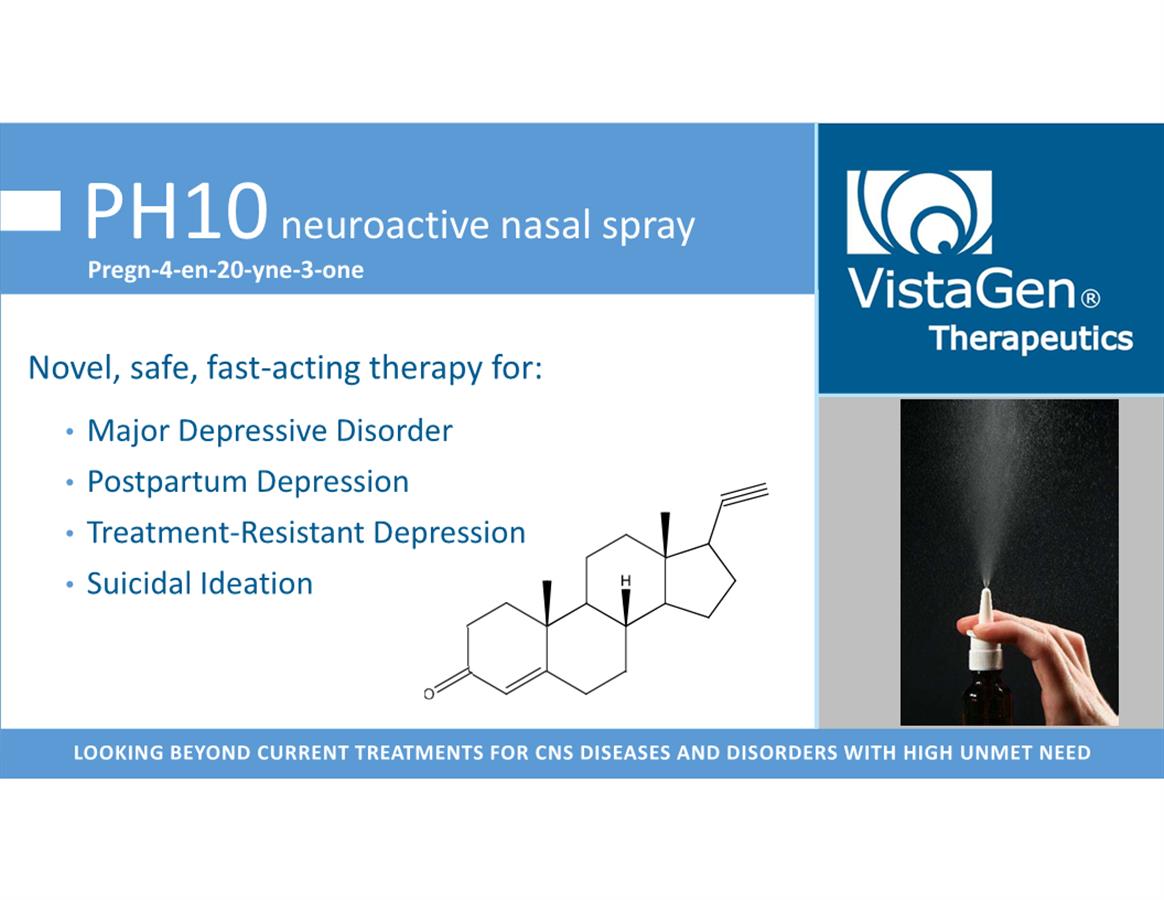 PH10 neuroactive nasal spray
Pregn-4-en-20-yne-3-one

VistaGen®
Therapeutics

Novel, safe, fast-acting therapy for:

• Major Depressive Disorder
• Postpartum Depression
• Treatment-Resistant Depression
• Suicidal Ideation

H

O

LOOKING BEYOND CURRENT TREATMENTS FOR CNS DISEASES AND DISORDERS WITH HIGH UNMET NEED